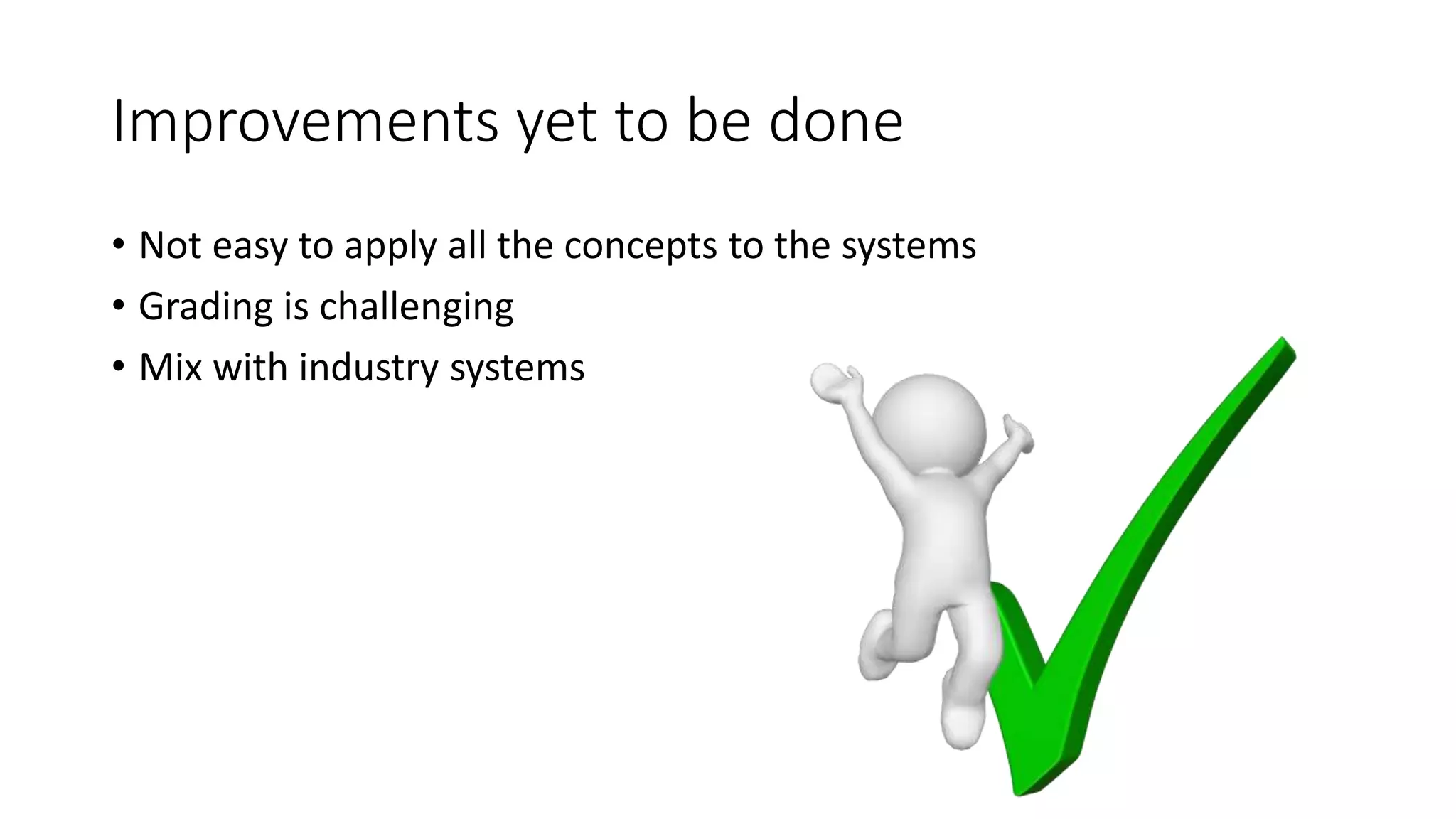 Improvements yet to be done

• Not easy to apply all the concepts to the systems
• Grading is challenging
• Mix with industry systems